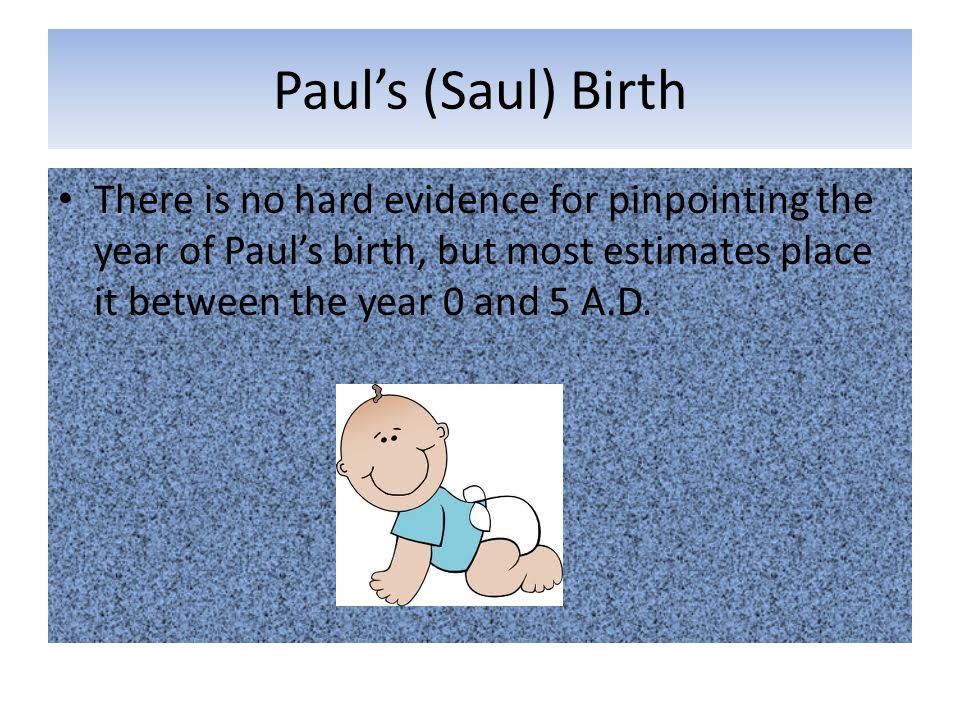 Paul’s (Saul) Birth

• There is no hard evidence for pinpointing the year of Paul’s birth, but most estimates place it between the year 0 and 5 A.D.